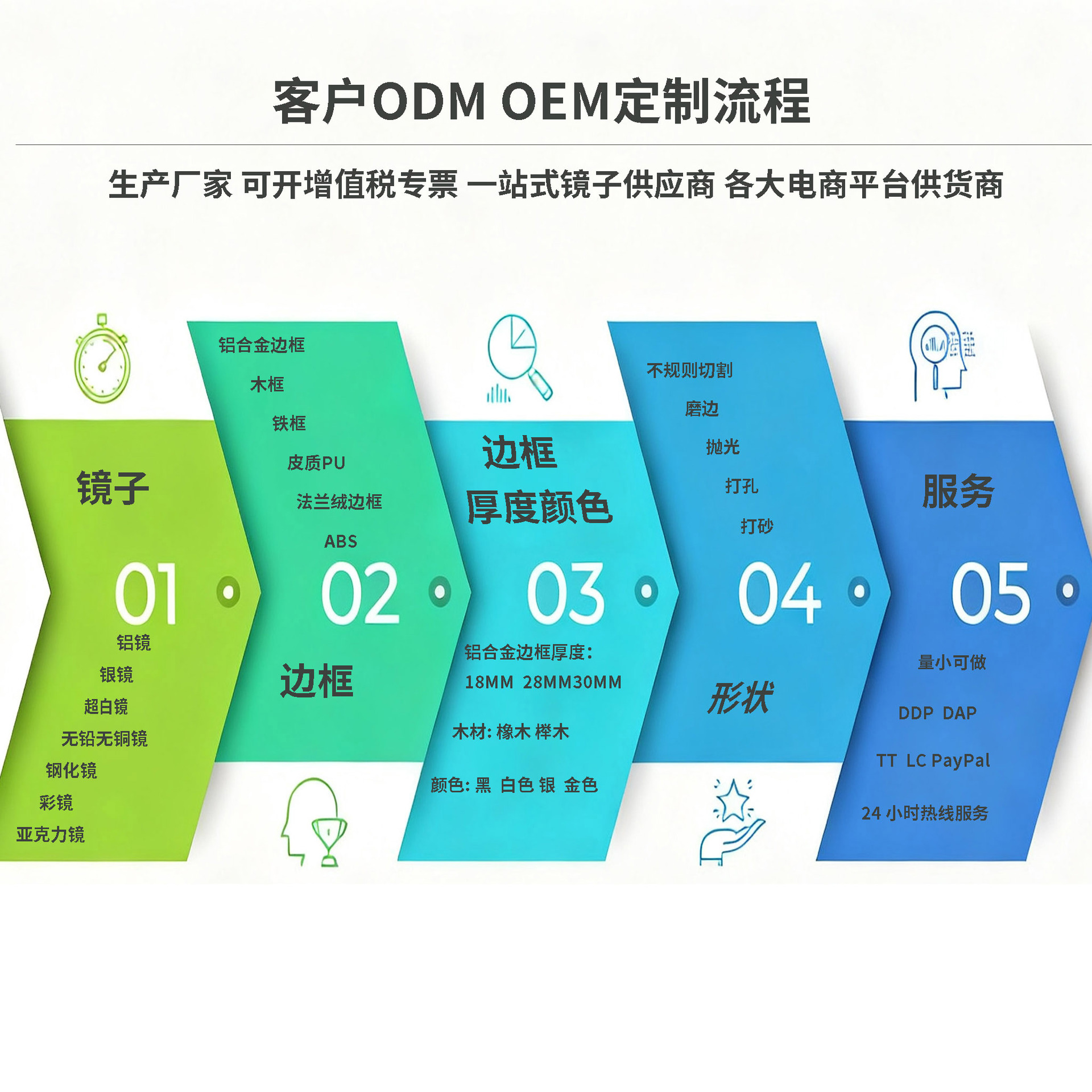 客户ODM OEM定制流程

生产厂家 可开增值税专票 一站式镜子供应商 各大电商平台供货商

镜子

01

铝镜
银镜
超白镜
无铅无铜镜
钢化镜
彩镜
亚克力镜

铝合金边框
木框
铁框
皮质PU
法兰绒边框
ABS

02

边框

边框
厚度颜色

03

铝合金边框厚度:
18MM 28MM30MM

木材: 橡木 榉木

颜色: 黑 白色 银 金色

不规则切割
磨边
抛光
打孔
打砂

04

形状

服务

05

量小可做

DDP DAP

TT LC PayPal

24 小时热线服务